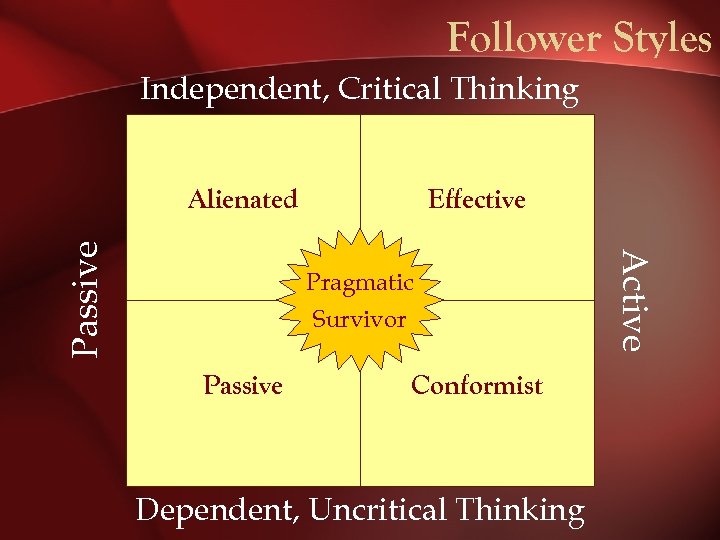 Follower Styles

Independent, Critical Thinking

Passive

Alienated

Effective

Pragmatic Survivor

Passive

Conformist

Active

Dependent, Uncritical Thinking